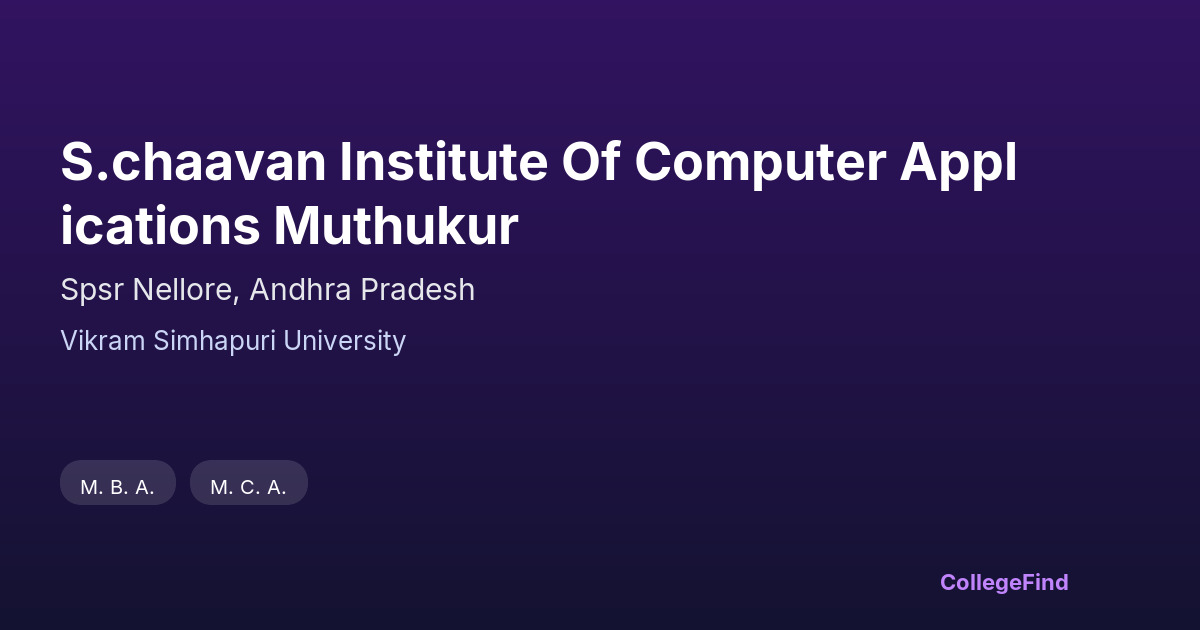 S.chaavan Institute Of Computer Applications Muthukur

Spsr Nellore, Andhra Pradesh

Vikram Simhapuri University

M. B. A.

M. C. A.

CollegeFind